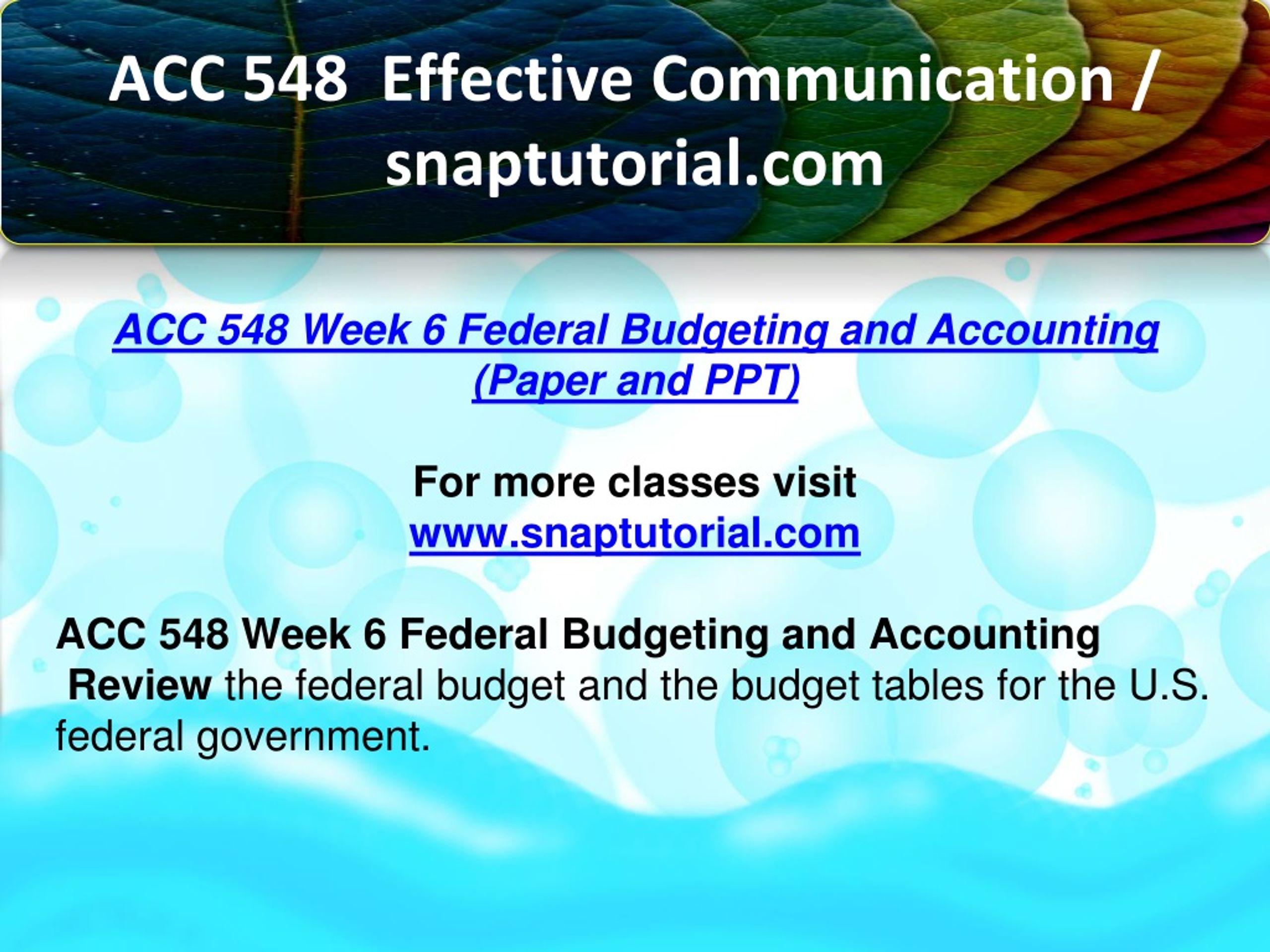 ACC 548 Effective Communication / snaptutorial.com

ACC 548 Week 6 Federal Budgeting and Accounting (Paper and PPT)

For more classes visit
www.snaptutorial.com

ACC 548 Week 6 Federal Budgeting and Accounting
Review the federal budget and the budget tables for the U.S. federal government.